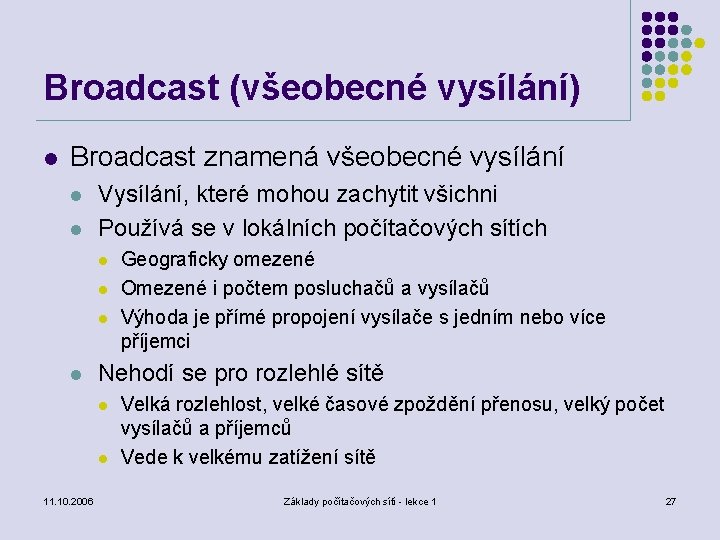 Broadcast (všeobecné vysílání)

Broadcast znamená všeobecné vysílání

Vysílání, které mohou zachytit všichni

Používá se v lokálních počítačových sítích

Geograficky omezené

Omezené i počtem posluchačů a vysílačů

Výhoda je přímé propojení vysílače s jedním nebo více příjemci

Nehodí se pro rozlehlé sítě

Velká rozlehlost, velké časové zpoždění přenosu, velký počet vysílačů a příjemců

Vede k velkému zatížení sítě

11.10.2006

Základy počítačových sítí - lekce 1

27